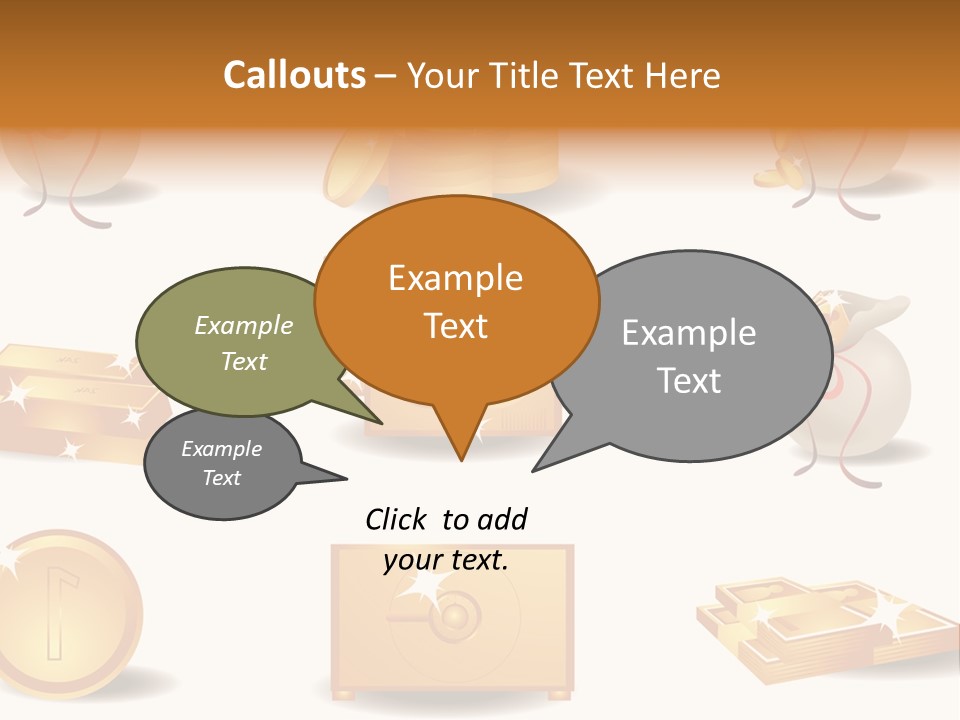 Callouts – Your Title Text Here

Example Text

Example Text

Example Text

Example Text

Click to add your text.